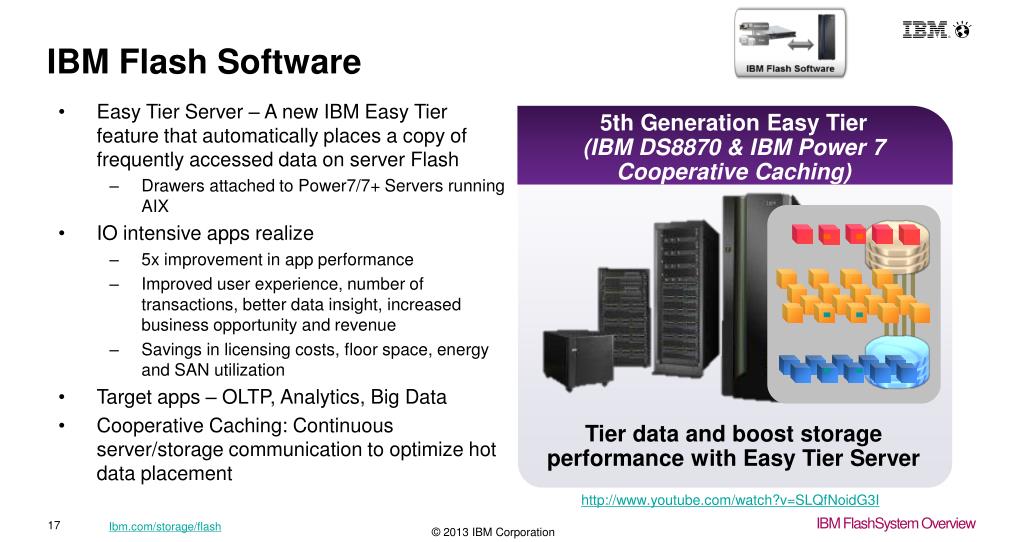 IBM Flash Software

IBM Flash Software

IBM

• Easy Tier Server – A new IBM Easy Tier feature that automatically places a copy of frequently accessed data on server Flash
– Drawers attached to Power7/7+ Servers running AIX
• IO intensive apps realize
– 5x improvement in app performance
– Improved user experience, number of transactions, better data insight, increased business opportunity and revenue
– Savings in licensing costs, floor space, energy and SAN utilization
• Target apps – OLTP, Analytics, Big Data
• Cooperative Caching: Continuous server/storage communication to optimize hot data placement

5th Generation Easy Tier
(IBM DS8870 & IBM Power 7
Cooperative Caching)

Tier data and boost storage performance with Easy Tier Server

http://www.youtube.com/watch?v=SLQfNoidG3I

17 Ibm.com/storage/flash © 2013 IBM Corporation IBM FlashSystem Overview